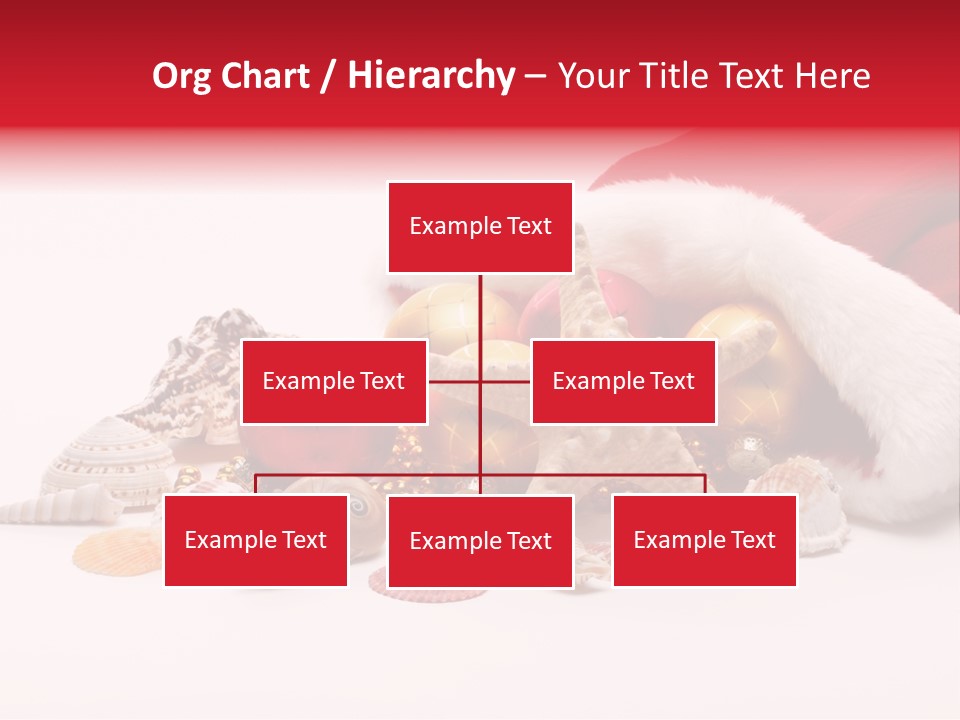 Org Chart / Hierarchy – Your Title Text Here

Example Text

Example Text

Example Text

Example Text

Example Text

Example Text